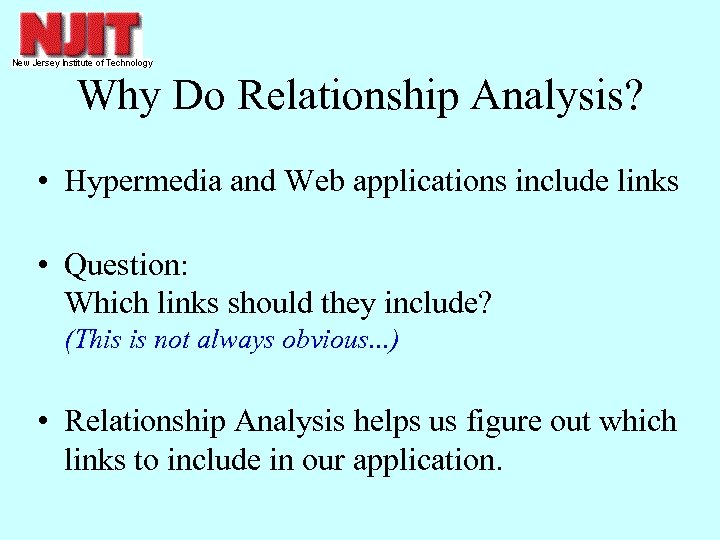 NJIT
New Jersey Institute of Technology

Why Do Relationship Analysis?

• Hypermedia and Web applications include links

• Question:
Which links should they include?
(This is not always obvious...)

• Relationship Analysis helps us figure out which links to include in our application.